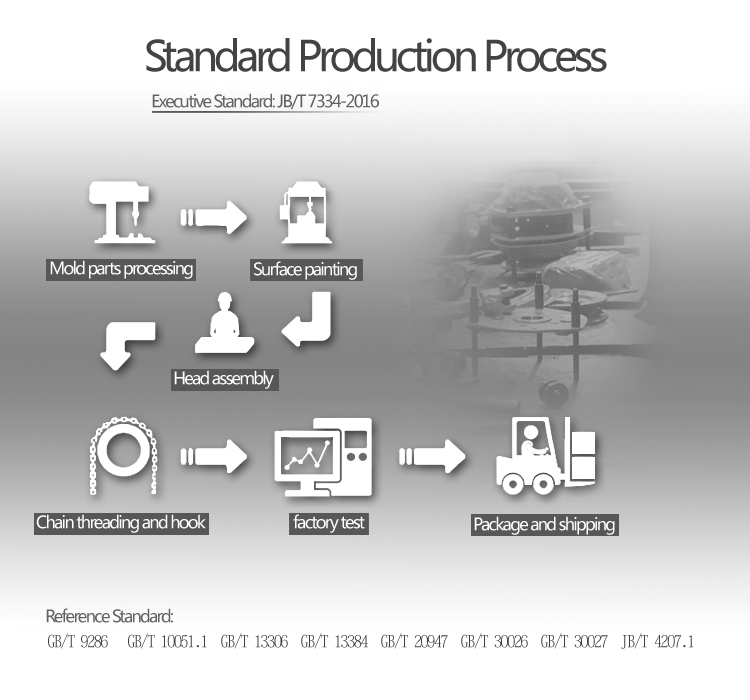 Standard Production Process

Executive Standard: JB/T 7334-2016

Mold parts processing

Surface painting

Head assembly

Chain threading and hook

factory test

Package and shipping

Reference Standard:

GB/T 9286 GB/T 10051.1 GB/T 13306 GB/T 13384 GB/T 20947 GB/T 30026 GB/T 30027 JB/T 4207.1